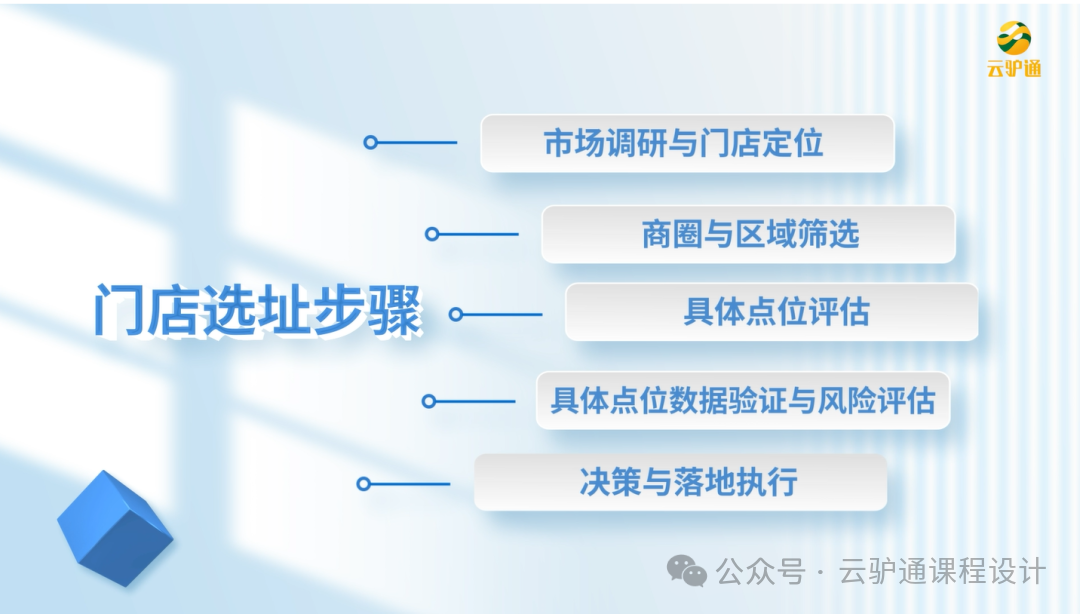 云驴通

门店选址步骤

市场调研与门店定位

商圈与区域筛选

具体点位评估

具体点位数据验证与风险评估

决策与落地执行

公众号 · 云驴通课程设计